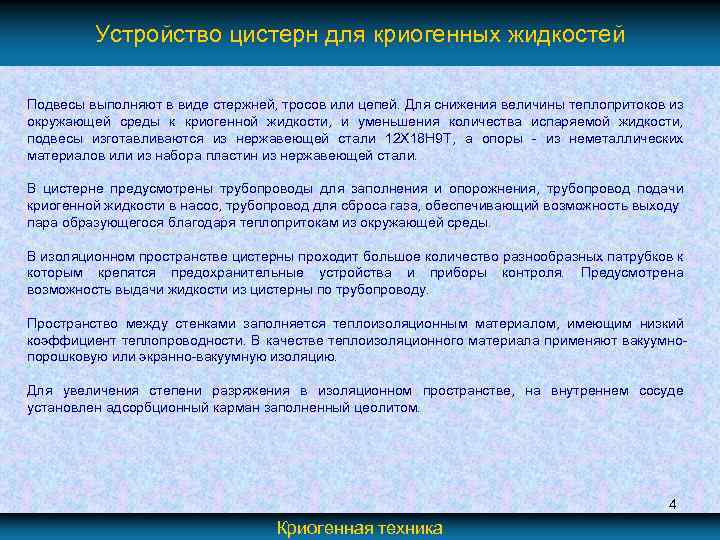 Устройство цистерн для криогенных жидкостей

Подвесы выполняют в виде стержней, тросов или цепей. Для снижения величины теплопритоков из окружающей среды к криогенной жидкости, и уменьшения количества испаряемой жидкости, подвесы изготавливаются из нержавеющей стали 12Х18Н9Т, а опоры - из неметаллических материалов или из набора пластин из нержавеющей стали.

В цистерне предусмотрены трубопроводы для заполнения и опорожнения, трубопровод подачи криогенной жидкости в насос, трубопровод для сброса газа, обеспечивающий возможность выходу пара образующегося благодаря теплопритокам из окружающей среды.

В изоляционном пространстве цистерны проходит большое количество разнообразных патрубков к которым крепятся предохранительные устройства и приборы контроля. Предусмотрена возможность выдачи жидкости из цистерны по трубопроводу.

Пространство между стенками заполняется теплоизоляционным материалом, имеющим низкий коэффициент теплопроводности. В качестве теплоизоляционного материала применяют вакуумно-порошковую или экранно-вакуумную изоляцию.

Для увеличения степени разряжения в изоляционном пространстве, на внутреннем сосуде установлен адсорбционный карман заполненный цеолитом.

4

Криогенная техника